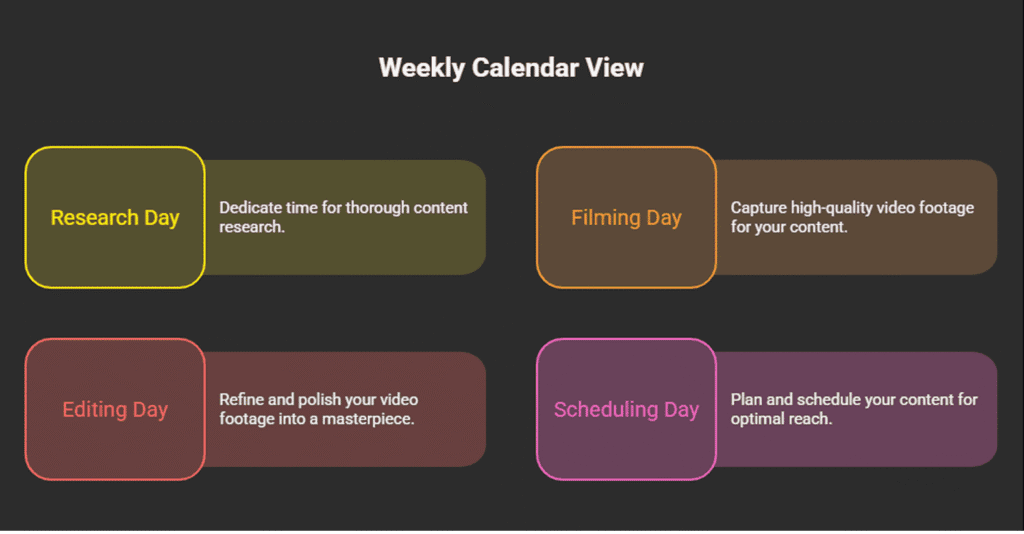 Weekly Calendar View

Research Day
Dedicate time for thorough content research.

Filming Day
Capture high-quality video footage for your content.

Editing Day
Refine and polish your video footage into a masterpiece.

Scheduling Day
Plan and schedule your content for optimal reach.